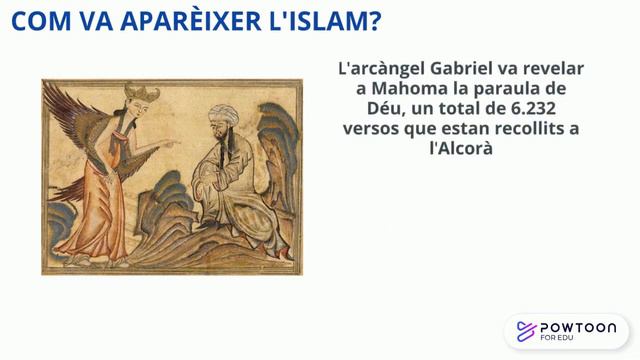 COM VA APARÈIXER L'ISLAM?

L'arcàngel Gabriel va revelar a Mahoma la paraula de Déu, un total de 6.232 versos que estan recollits a l'Alcorà

POWTOON FOR EDU